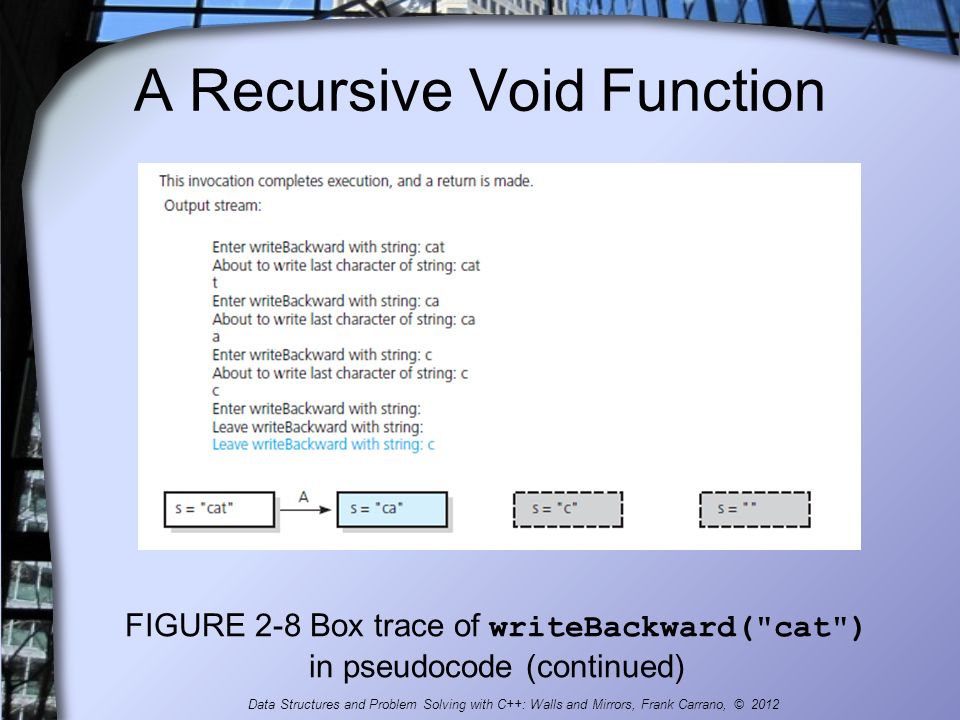 A Recursive Void Function

This invocation completes execution, and a return is made.

Output stream:

Enter writeBackward with string: cat
About to write last character of string: cat
t
Enter writeBackward with string: ca
About to write last character of string: ca
a
Enter writeBackward with string: c
About to write last character of string: c
c
Enter writeBackward with string:
Leave writeBackward with string:
Leave writeBackward with string: c

s = "cat" A s = "ca" s = "c" s = ""

FIGURE 2-8 Box trace of writeBackward("cat") in pseudocode (continued)

Data Structures and Problem Solving with C++: Walls and Mirrors, Frank Carrano, © 2012